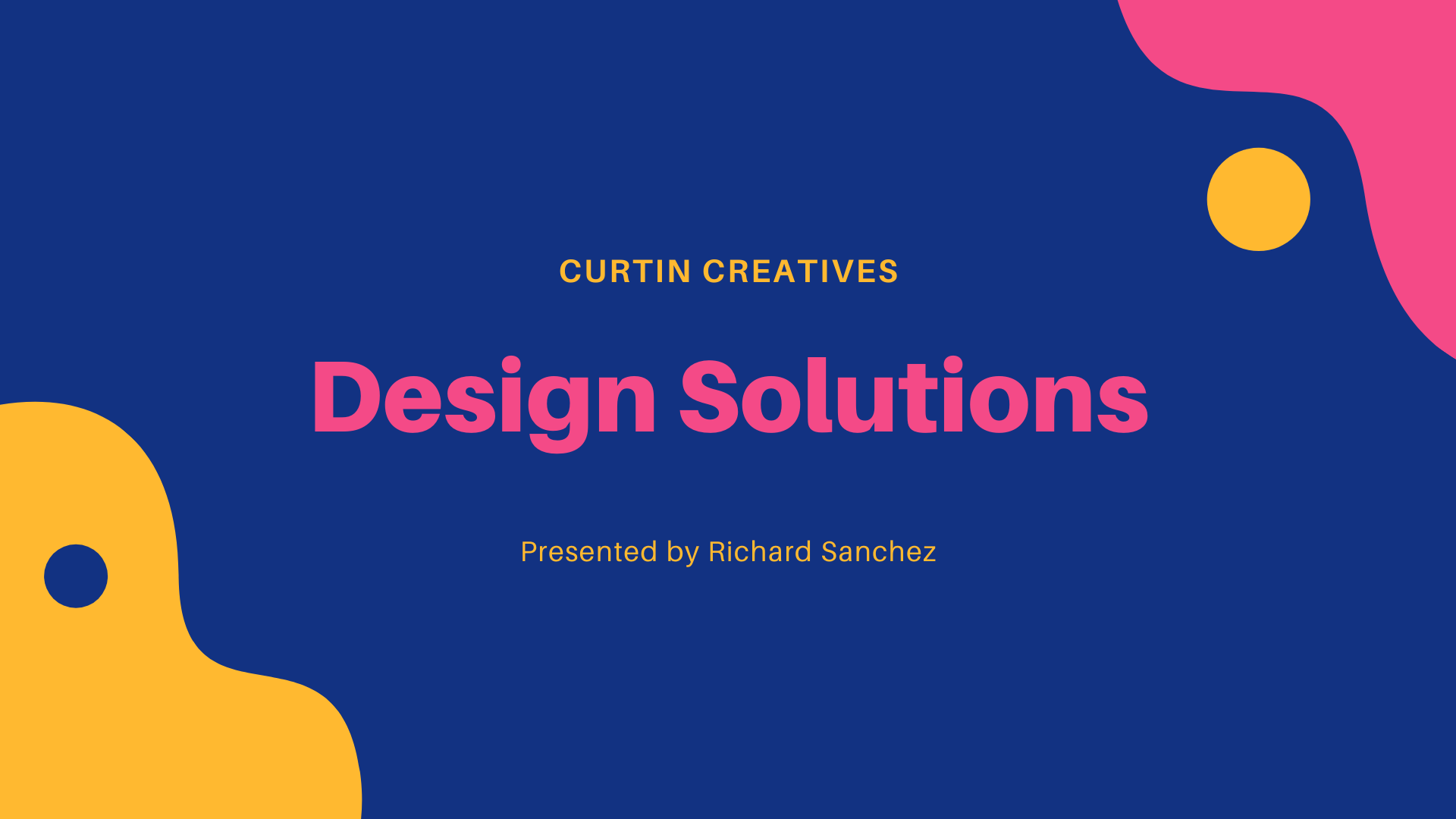 CURTIN CREATIVES

Design Solutions

Presented by Richard Sanchez